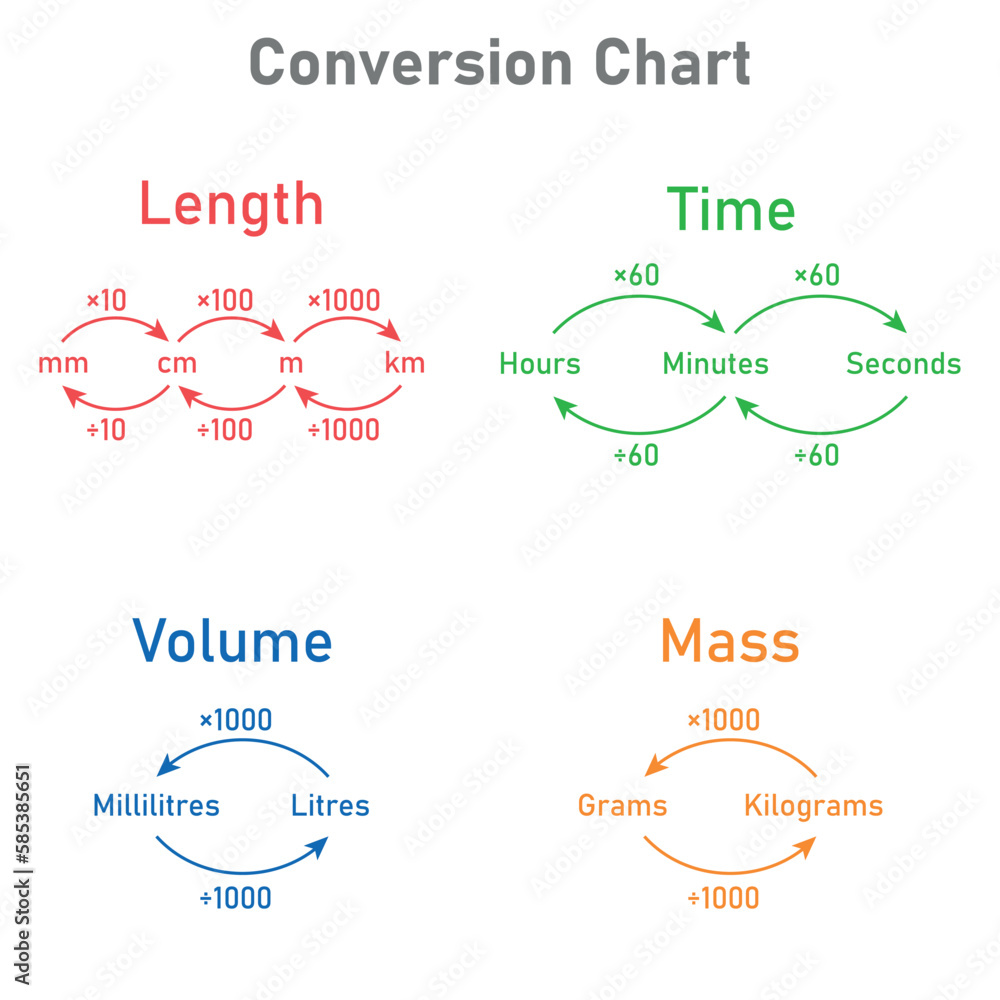 Conversion Chart

Length

×10 ×100 ×1000

mm cm m km

÷10 ÷100 ÷1000

Time

×60 ×60

Hours Minutes Seconds

÷60 ÷60

Volume

×1000

Millilitres Litres

÷1000

Mass

×1000

Grams Kilograms

÷1000

Adobe Stock | #585385651